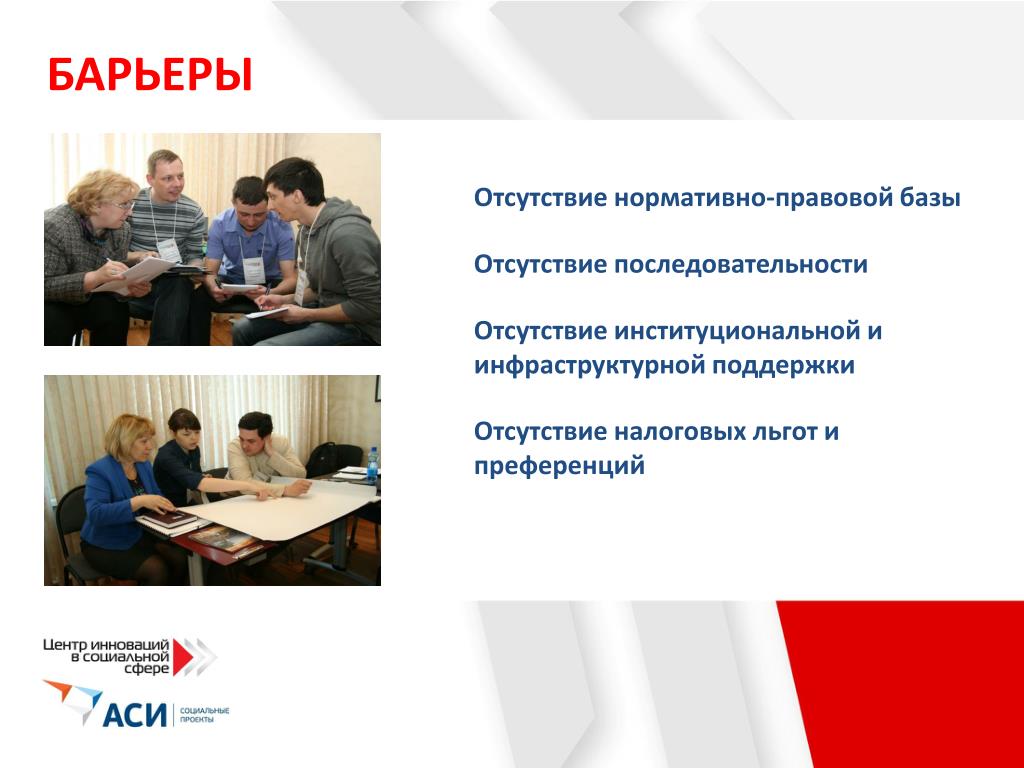 БАРЬЕРЫ

Отсутствие нормативно-правовой базы

Отсутствие последовательности

Отсутствие институциональной и инфраструктурной поддержки

Отсутствие налоговых льгот и преференций

Центр инноваций в социальной сфере

АСИ СОЦИАЛЬНЫЕ ПРОЕКТЫ